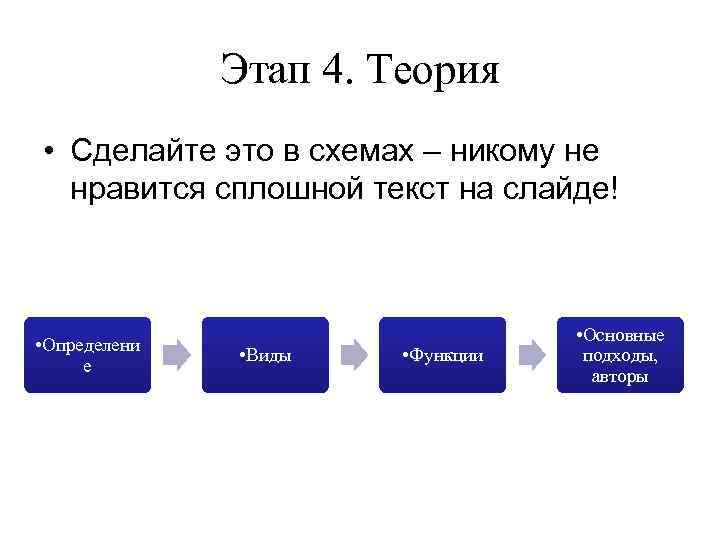 Этап 4. Теория

• Сделайте это в схемах – никому не нравится сплошной текст на слайде!

•Определение

•Виды

•Функции

•Основные подходы, авторы